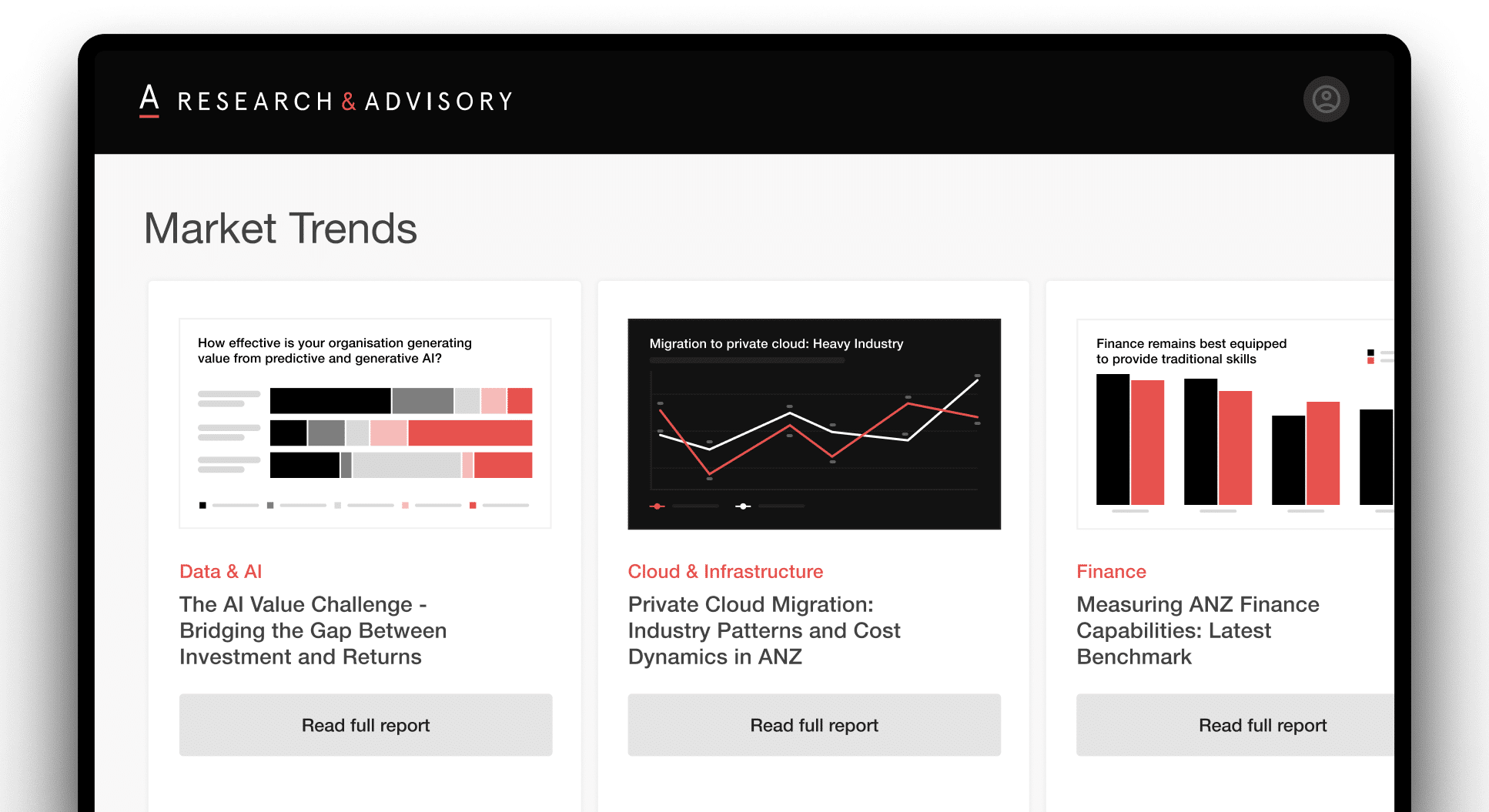 A RESEARCH & ADVISORY

Market Trends

How effective is your organisation generating value from predictive and generative AI?

Data & AI

The AI Value Challenge - Bridging the Gap Between Investment and Returns

Read full report

Migration to private cloud: Heavy Industry

Cloud & Infrastructure

Private Cloud Migration: Industry Patterns and Cost Dynamics in ANZ

Read full report

Finance remains best equipped to provide traditional skills

Finance

Measuring ANZ Finance Capabilities: Latest Benchmark

Read full report